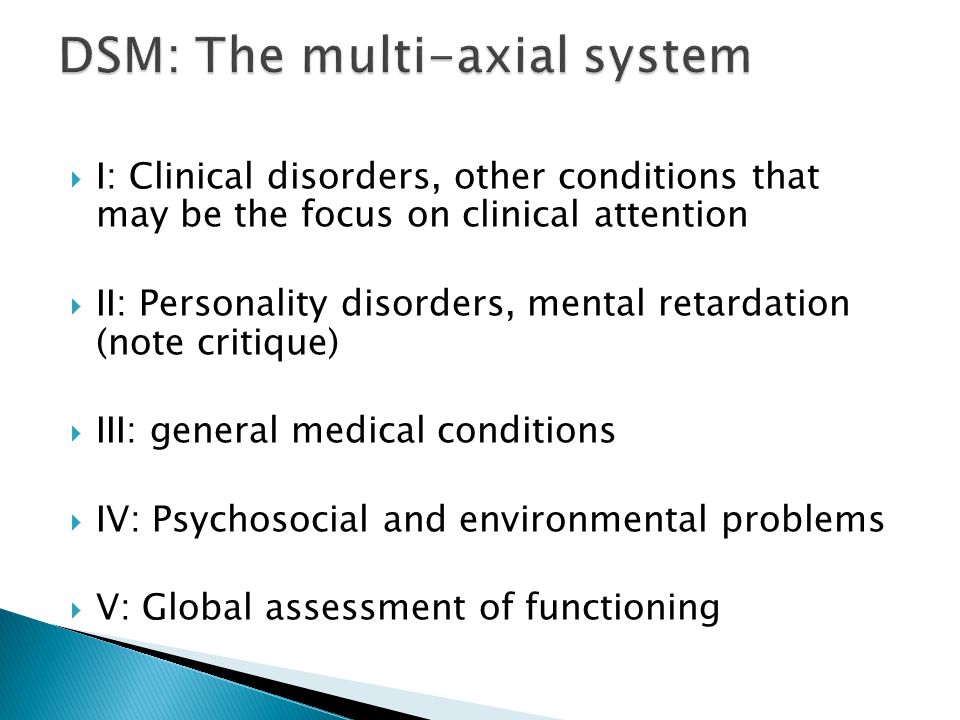 DSM: The multi-axial system

I: Clinical disorders, other conditions that may be the focus on clinical attention

II: Personality disorders, mental retardation (note critique)

III: general medical conditions

IV: Psychosocial and environmental problems

V: Global assessment of functioning